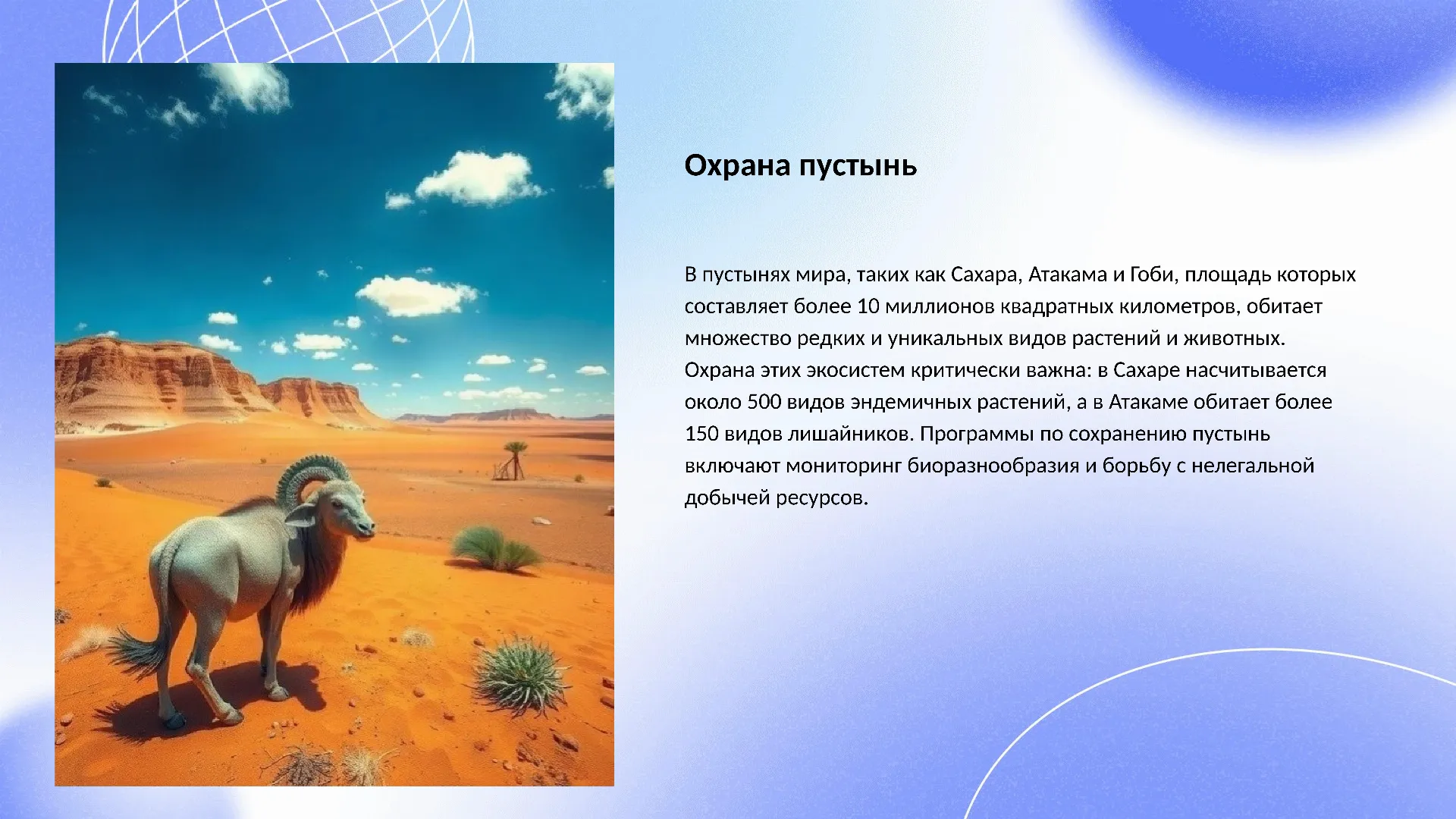 Охрана пустынь

В пустынях мира, таких как Сахара, Атакама и Гоби, площадь которых составляет более 10 миллионов квадратных километров, обитает множество редких и уникальных видов растений и животных. Охрана этих экосистем критически важна: в Сахаре насчитывается около 500 видов эндемичных растений, а в Атакаме обитает более 150 видов лишайников. Программы по сохранению пустынь включают мониторинг биоразнообразия и борьбу с нелегальной добычей ресурсов.